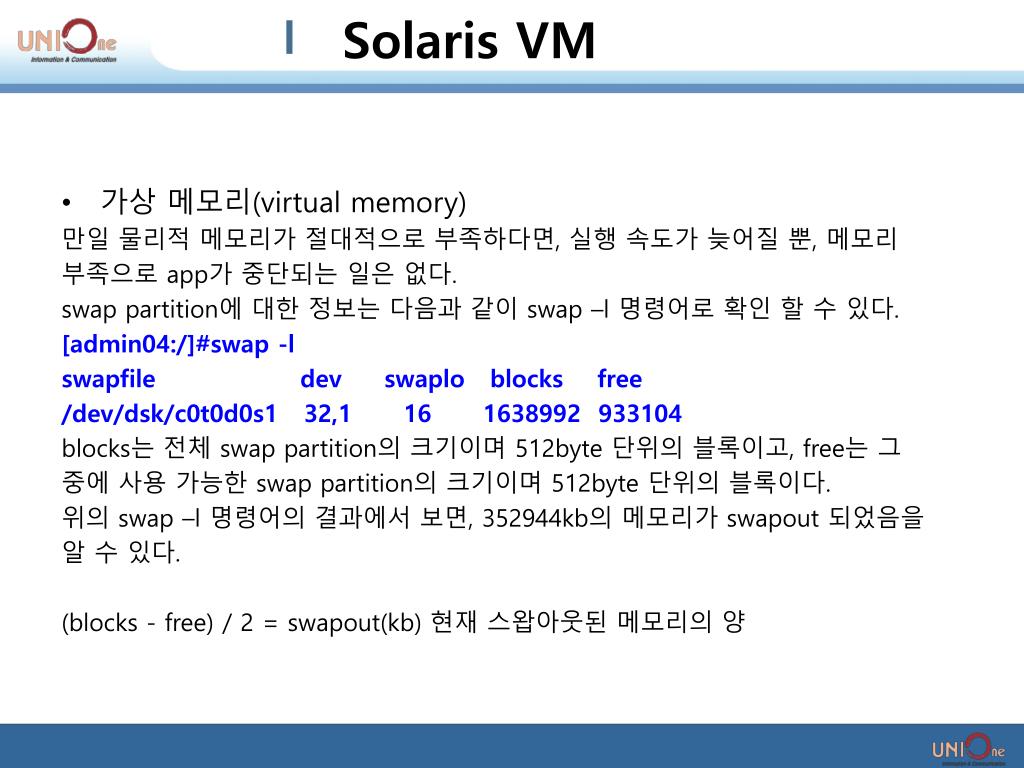 UNIOne
Information & Communication

Solaris VM

• 가상 메모리(virtual memory)
만일 물리적 메모리가 절대적으로 부족하다면, 실행 속도가 늦어질 뿐, 메모리 부족으로 app가 중단되는 일은 없다.
swap partition에 대한 정보는 다음과 같이 swap –l 명령어로 확인 할 수 있다.
[admin04:/]#swap -l

| swapfile | dev | swaplo | blocks | free |
|---|---|---|---|---|
| /dev/dsk/c0t0d0s1 | 32,1 | 16 | 1638992 | 933104 |

blocks는 전체 swap partition의 크기이며 512byte 단위의 블록이고, free는 그 중에 사용 가능한 swap partition의 크기이며 512byte 단위의 블록이다.
위의 swap –l 명령어의 결과에서 보면, 352944kb의 메모리가 swapout 되었음을 알 수 있다.

(blocks - free) / 2 = swapout(kb) 현재 스왑아웃된 메모리의 양

UNIOne
Information & Communication